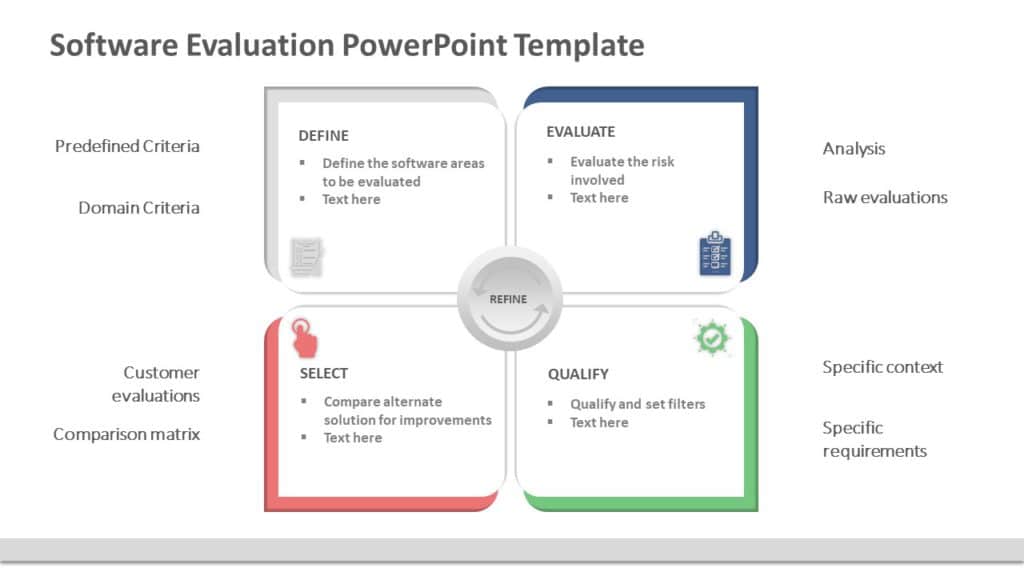 Software Evaluation PowerPoint Template

Predefined Criteria

Domain Criteria

DEFINE
▪ Define the software areas to be evaluated
▪ Text here

EVALUATE
▪ Evaluate the risk involved
▪ Text here

Analysis

Raw evaluations

REFINE

Customer evaluations

Comparison matrix

SELECT
▪ Compare alternate solution for improvements
▪ Text here

QUALIFY
▪ Qualify and set filters
▪ Text here

Specific context

Specific requirements